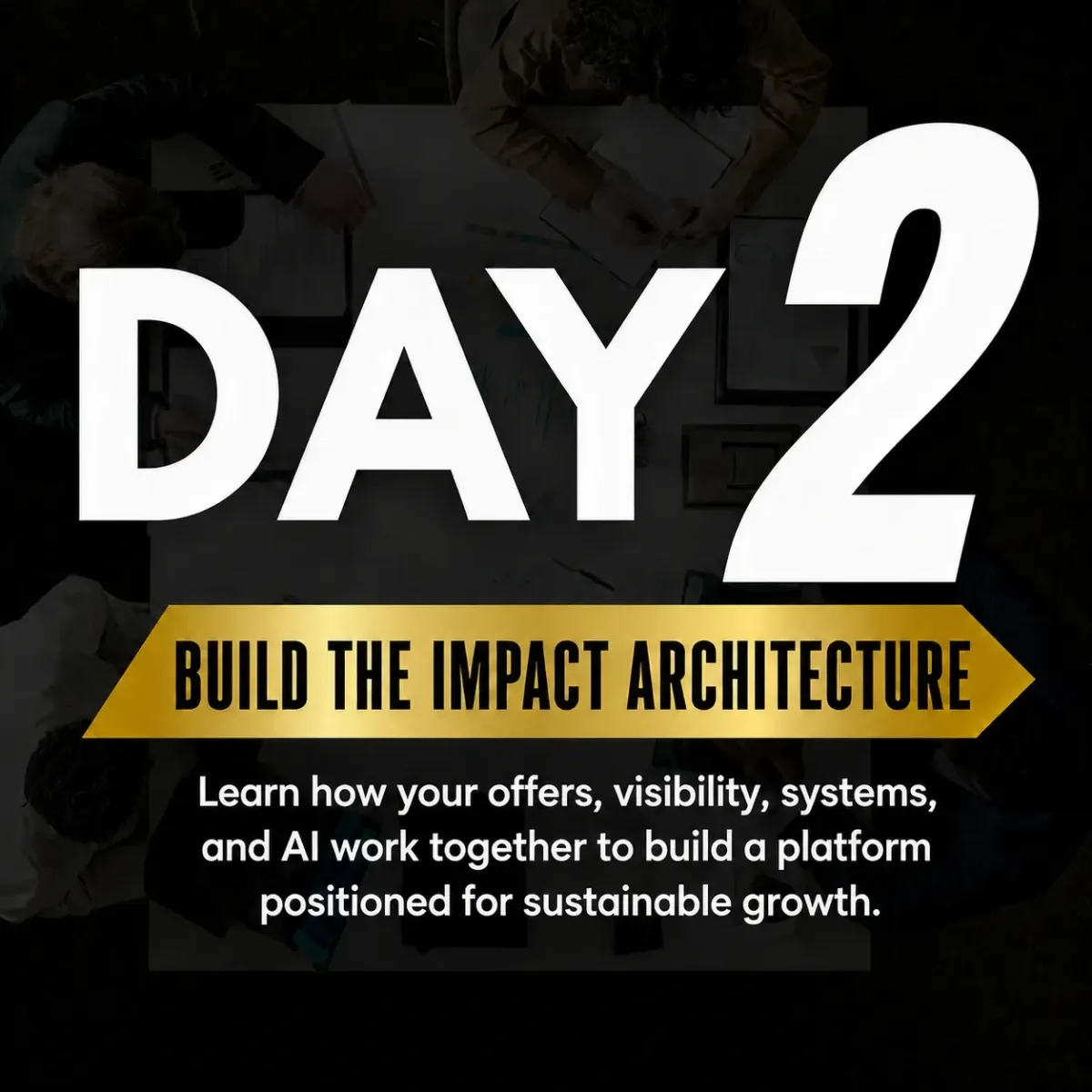 DAY 2

BUILD THE IMPACT ARCHITECTURE

Learn how your offers, visibility, systems, and AI work together to build a platform positioned for sustainable growth.